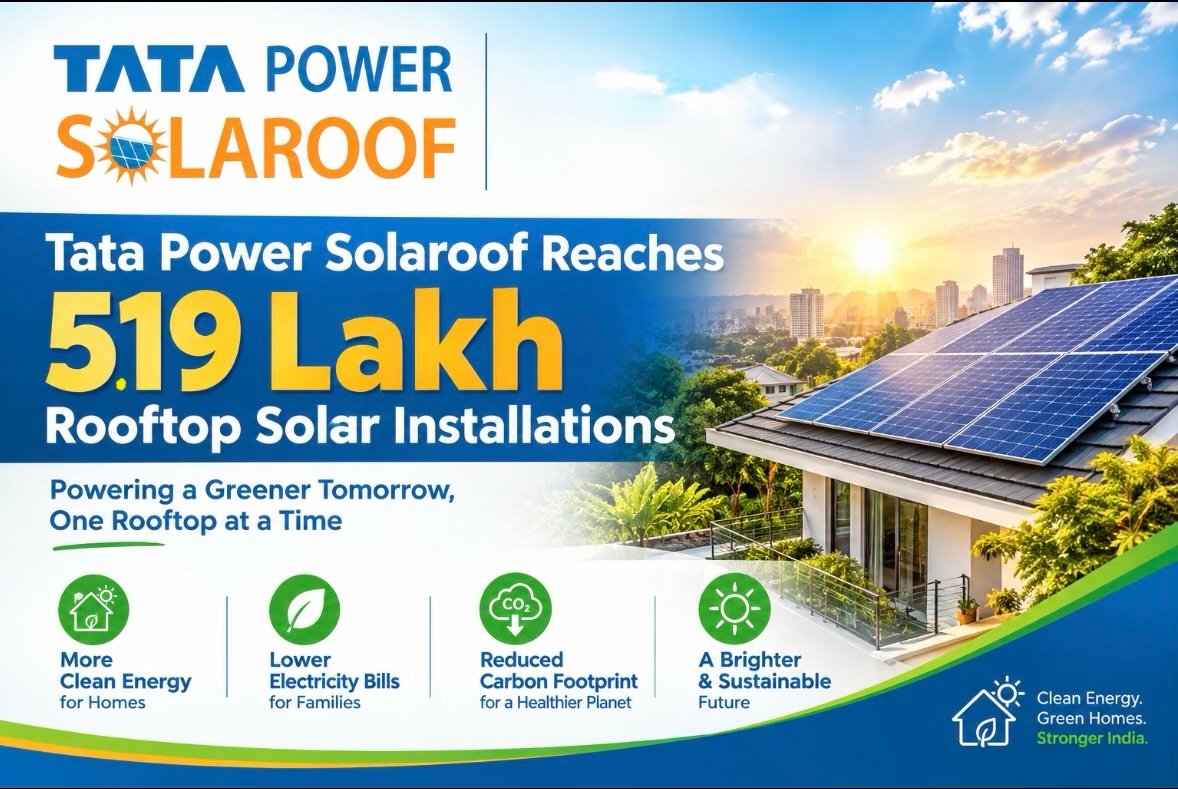 TATA POWER
SOLAROOF

Tata Power Solaroof Reaches
5.19 Lakh
Rooftop Solar Installations

Powering a Greener Tomorrow,
One Rooftop at a Time

More
Clean Energy
for Homes

Lower
Electricity Bills
for Families

$CO_2$
Reduced
Carbon Footprint
for a Healthier Planet

A Brighter
& Sustainable
Future

Clean Energy.
Green Homes.
Stronger India.